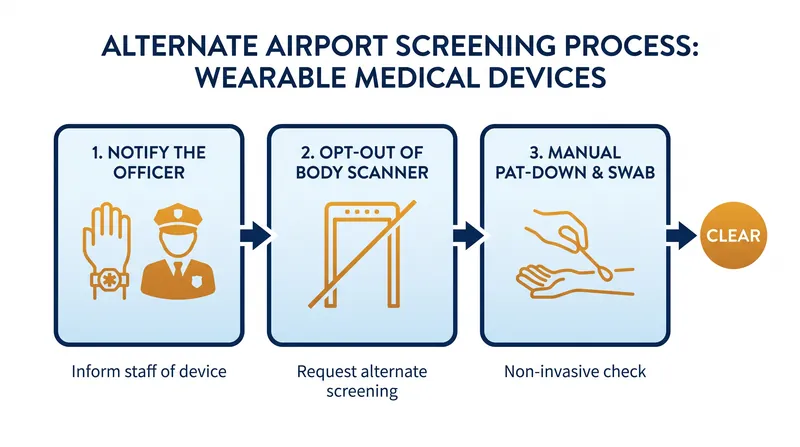 ALTERNATE AIRPORT SCREENING PROCESS: WEARABLE MEDICAL DEVICES

1. NOTIFY THE OFFICER

Inform staff of device

2. OPT-OUT OF BODY SCANNER

Request alternate screening

3. MANUAL PAT-DOWN & SWAB

Non-invasive check

CLEAR